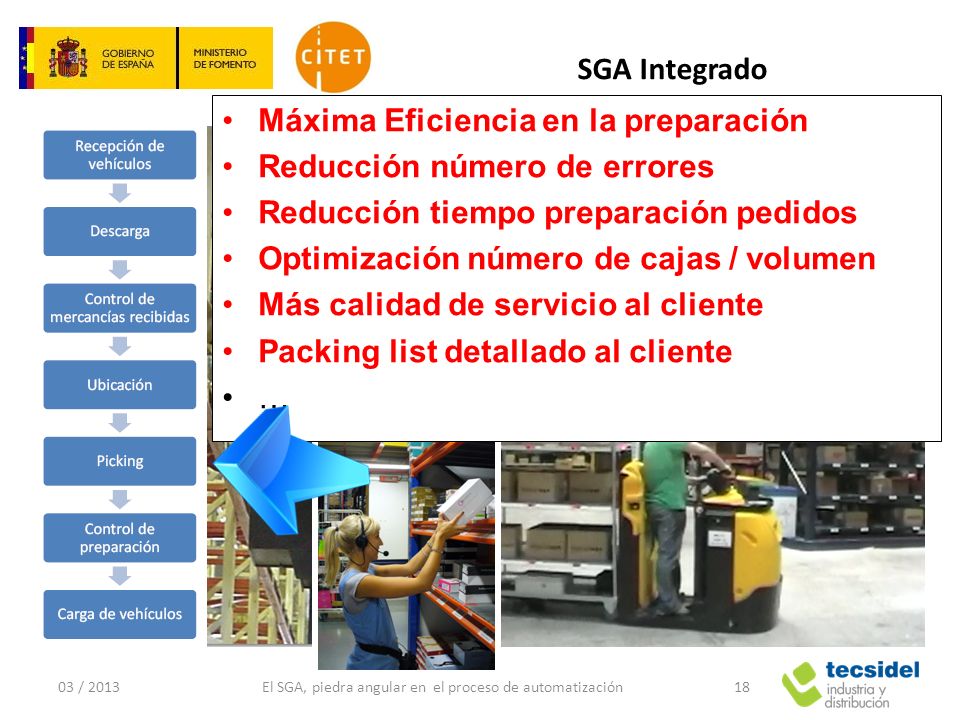 GOBIERNO DE ESPAÑA
MINISTERIO DE FOMENTO
CITET

SGA Integrado

Recepción de vehículos
Descarga
Control de mercancías recibidas
Ubicación
Picking
Control de preparación
Carga de vehículos

• Máxima Eficiencia en la preparación
• Reducción número de errores
• Reducción tiempo preparación pedidos
• Optimización número de cajas / volumen
• Más calidad de servicio al cliente
• Packing list detallado al cliente
• …

03 / 2013
El SGA, piedra angular en el proceso de automatización
18
tecsidel
industria y distribución